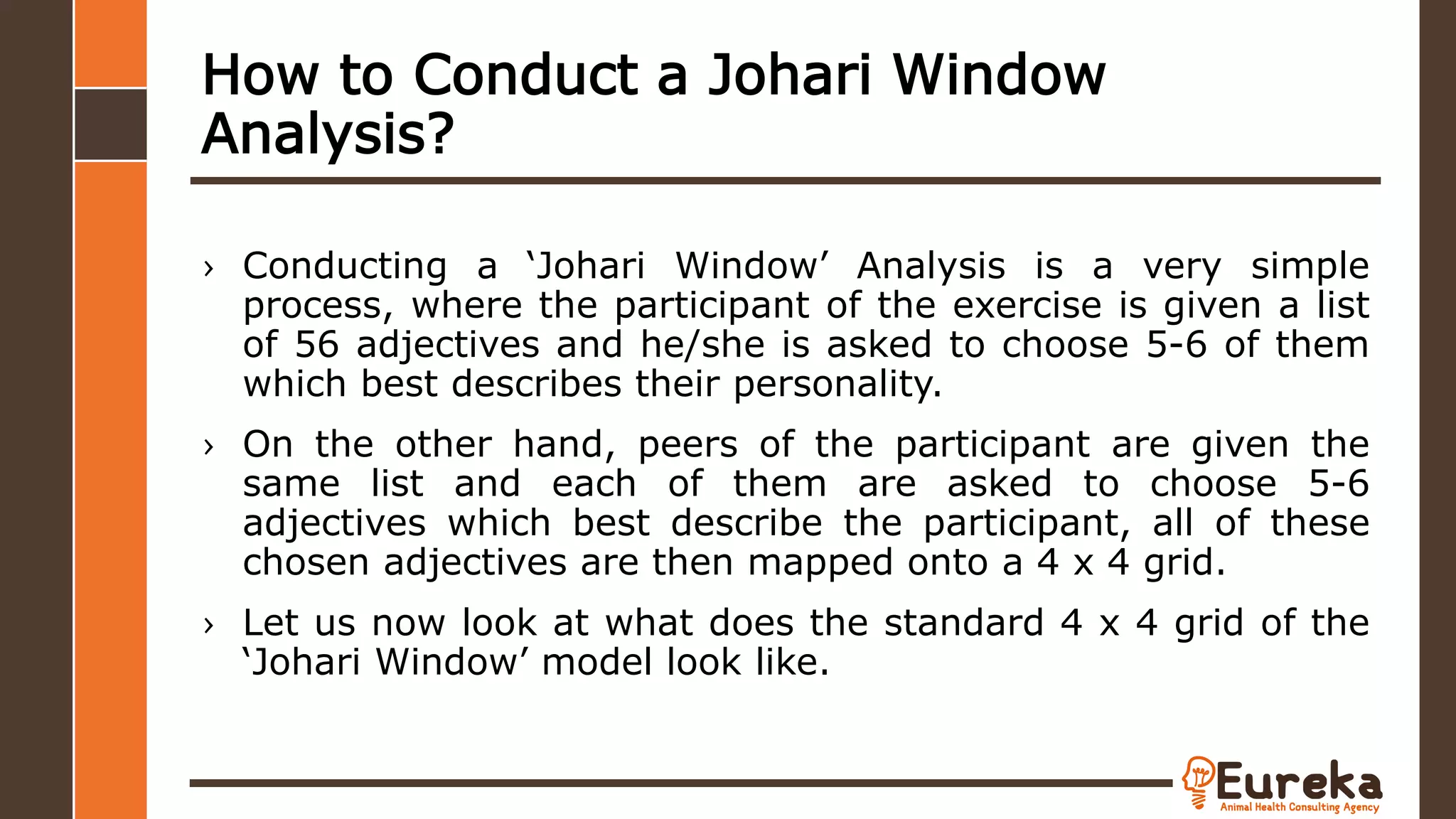 How to Conduct a Johari Window Analysis?

› Conducting a ‘Johari Window’ Analysis is a very simple process, where the participant of the exercise is given a list of 56 adjectives and he/she is asked to choose 5-6 of them which best describes their personality.

› On the other hand, peers of the participant are given the same list and each of them are asked to choose 5-6 adjectives which best describe the participant, all of these chosen adjectives are then mapped onto a 4 x 4 grid.

› Let us now look at what does the standard 4 x 4 grid of the ‘Johari Window’ model look like.

Eureka
Animal Health Consulting Agency